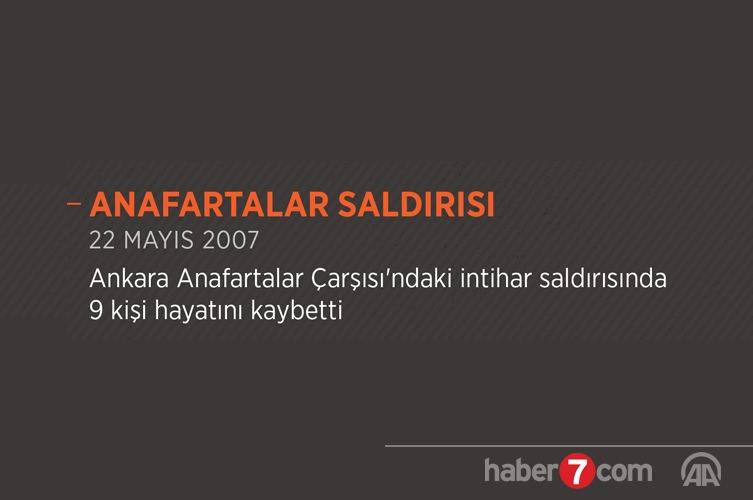 – ANAFARTALAR SALDIRISI
22 MAYIS 2007
Ankara Anafartalar Çarşısı'ndaki intihar saldırısında 9 kişi hayatını kaybetti

haber7com AA